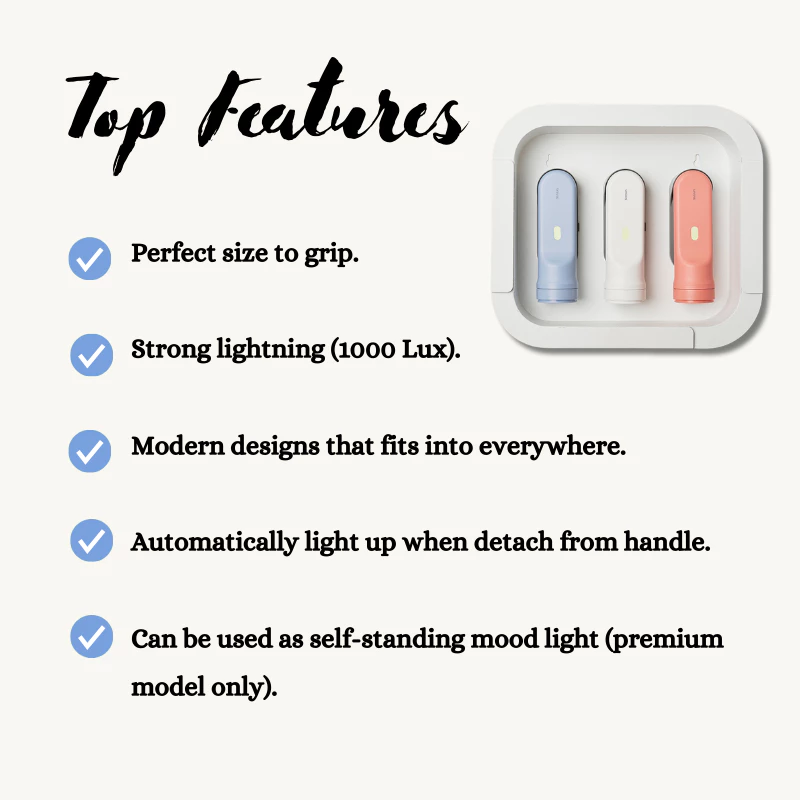 Top Features

Perfect size to grip.

Strong lightning (1000 Lux).

Modern designs that fits into everywhere.

Automatically light up when detach from handle.

Can be used as self-standing mood light (premium model only).